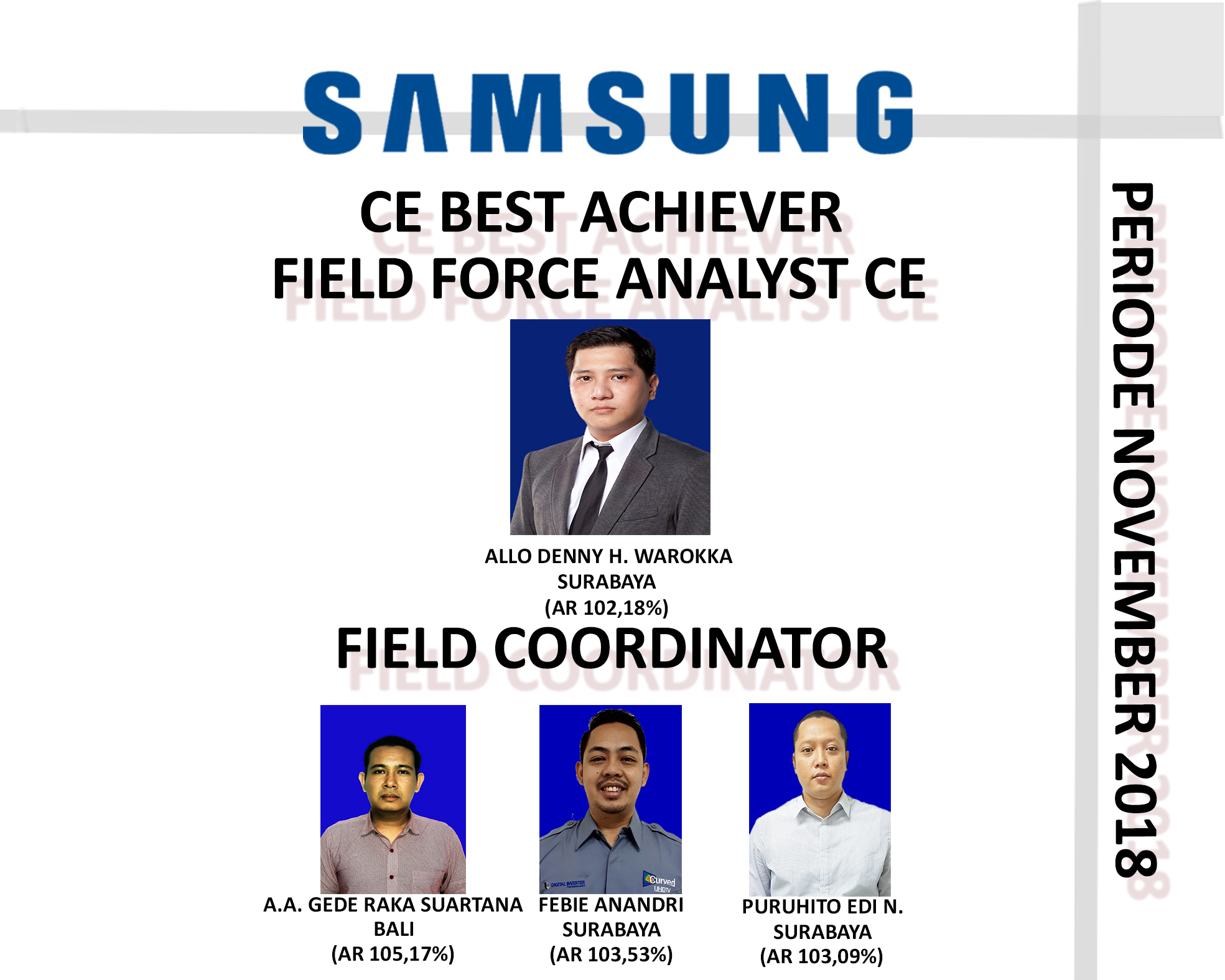 SAMSUNG

CE BEST ACHIEVER
FIELD FORCE ANALYST CE

ALLO DENNY H. WAROKKA
SURABAYA
(AR 102,18%)

FIELD COORDINATOR

DIGITAL INVERTER

Curved UHDTV

A.A. GEDE RAKA SUARTANA
BALI
(AR 105,17%)

FEBIE ANANDRI
SURABAYA
(AR 103,53%)

PURUHITO EDI N.
SURABAYA
(AR 103,09%)

PERIODE NOVEMBER 2018